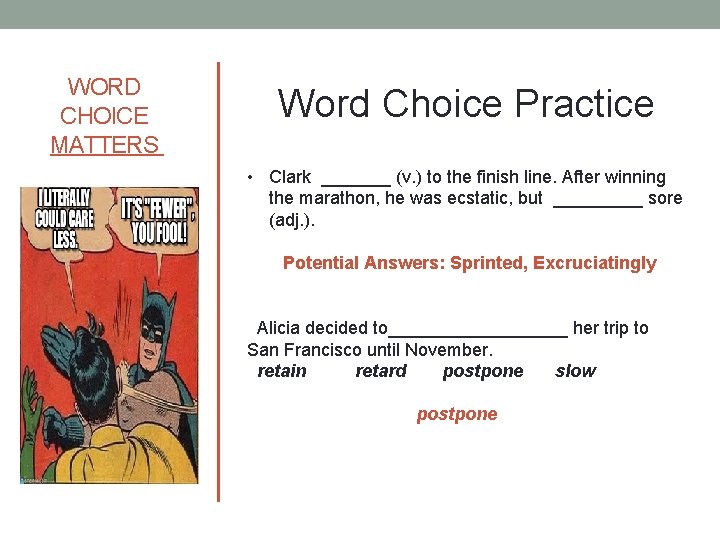 WORD CHOICE MATTERS

I LITERALLY COULD CARE LESS.

IT'S "FEWER", YOU FOOL!

Word Choice Practice

• Clark _______ (v.) to the finish line. After winning the marathon, he was ecstatic, but _________ sore (adj.).

Potential Answers: Sprinted, Excruciatingly

Alicia decided to__________________ her trip to San Francisco until November.

retain retard postpone slow

postpone